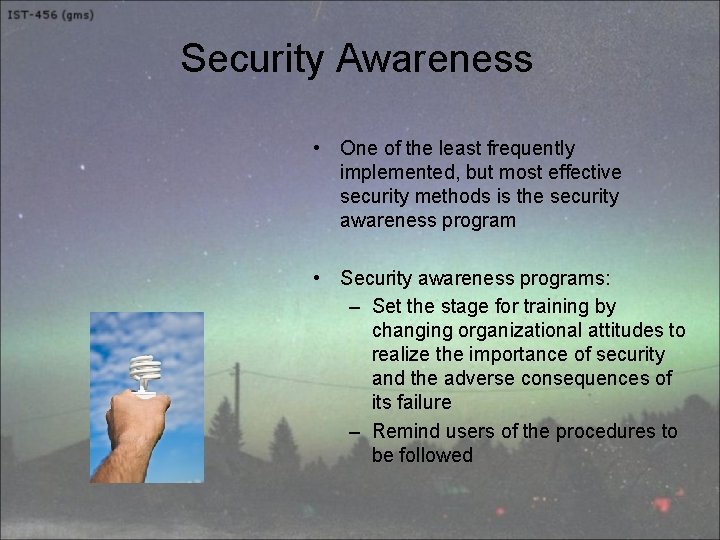 IST-456 (gms)

Security Awareness

• One of the least frequently implemented, but most effective security methods is the security awareness program

• Security awareness programs:
– Set the stage for training by changing organizational attitudes to realize the importance of security and the adverse consequences of its failure
– Remind users of the procedures to be followed